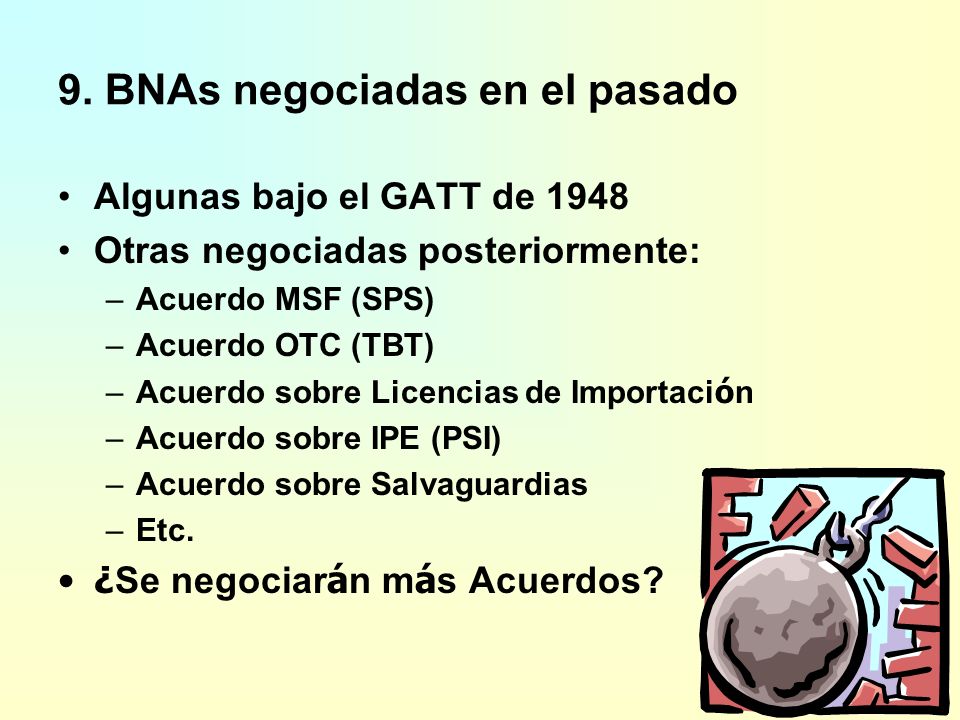 9. BNAs negociadas en el pasado

• Algunas bajo el GATT de 1948
• Otras negociadas posteriormente:
– Acuerdo MSF (SPS)
– Acuerdo OTC (TBT)
– Acuerdo sobre Licencias de Importación
– Acuerdo sobre IPE (PSI)
– Acuerdo sobre Salvaguardias
– Etc.
• ¿Se negociarán más Acuerdos?